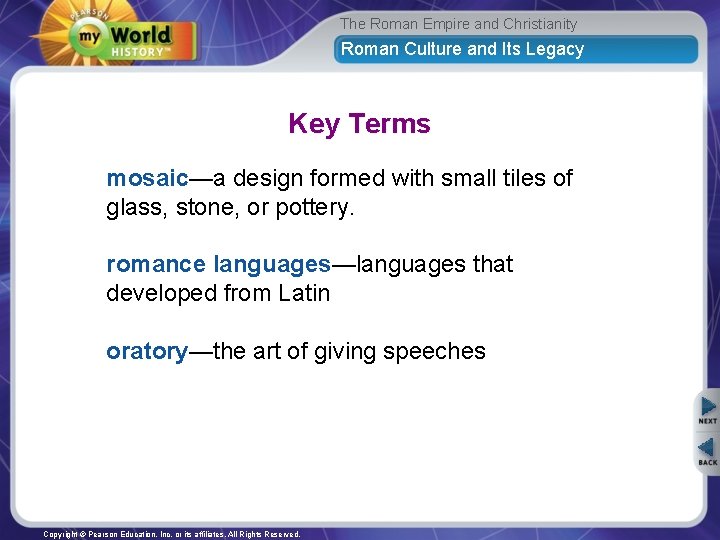 PEARSON
my World HISTORY™

The Roman Empire and Christianity
Roman Culture and Its Legacy

Key Terms

mosaic—a design formed with small tiles of glass, stone, or pottery.

romance languages—languages that developed from Latin

oratory—the art of giving speeches

NEXT
BACK

Copyright © Pearson Education, Inc. or its affiliates. All Rights Reserved.